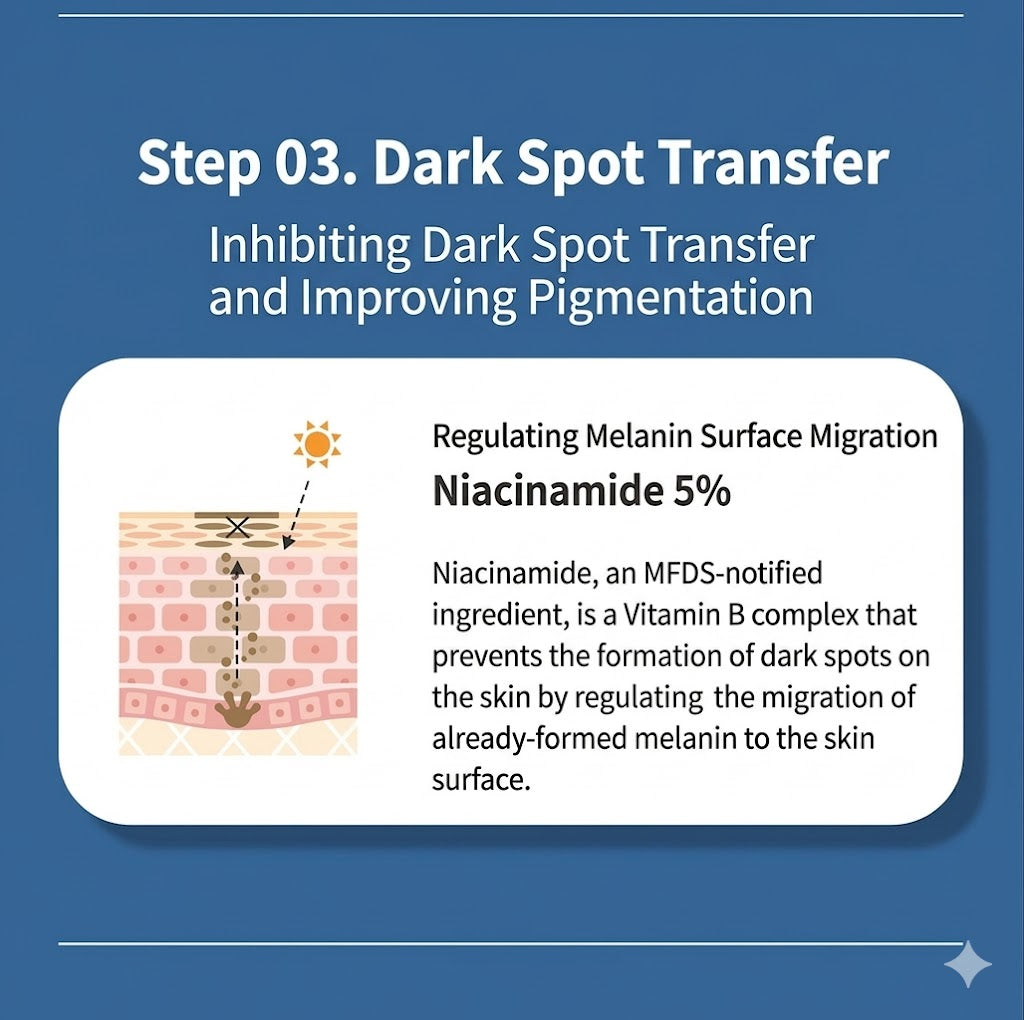 Step 03. Dark Spot Transfer

Inhibiting Dark Spot Transfer and Improving Pigmentation

Regulating Melanin Surface Migration

Niacinamide 5%

Niacinamide, an MFDS-notified ingredient, is a Vitamin B complex that prevents the formation of dark spots on the skin by regulating the migration of already-formed melanin to the skin surface.